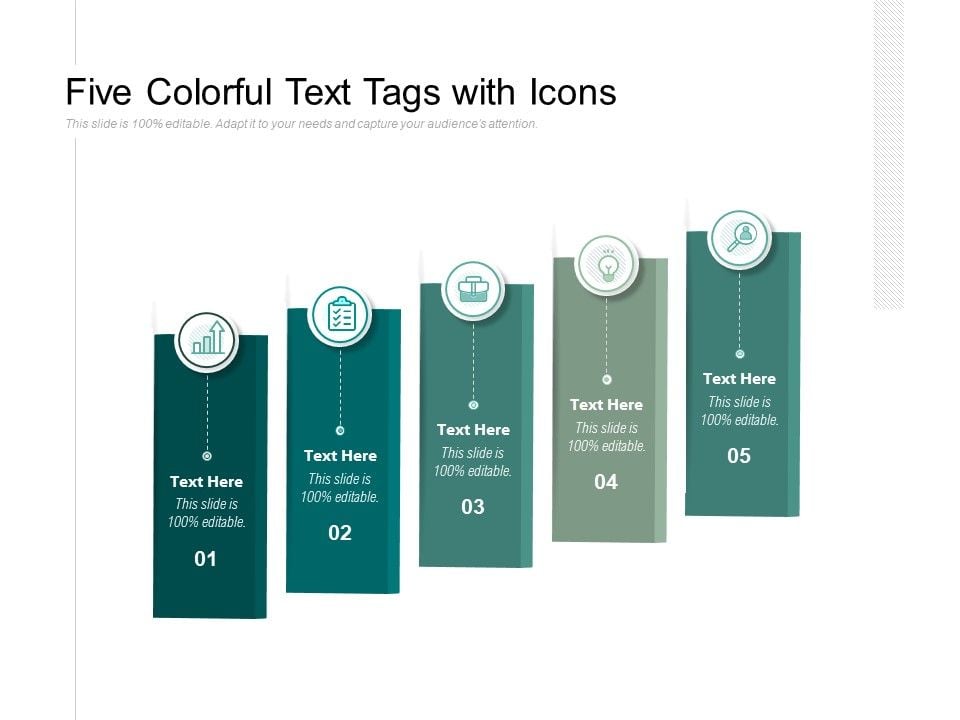 Five Colorful Text Tags with Icons

This slide is 100% editable. Adapt it to your needs and capture your audience's attention.

Text Here
This slide is 100% editable.
01

Text Here
This slide is 100% editable.
02

Text Here
This slide is 100% editable.
03

Text Here
This slide is 100% editable.
04

Text Here
This slide is 100% editable.
05